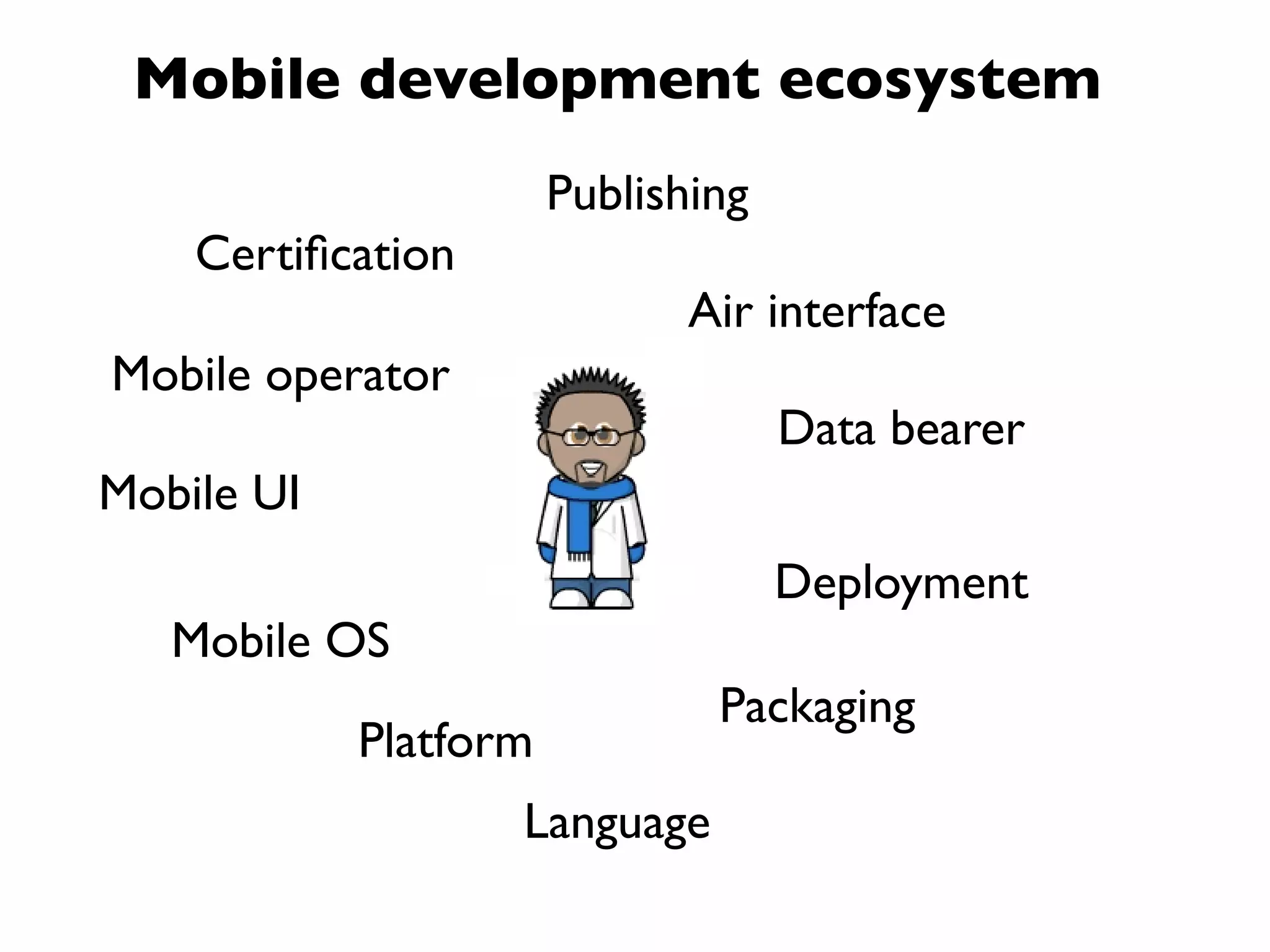 Mobile development ecosystem

Publishing

Certification

Air interface

Mobile operator

Data bearer

Mobile UI

Deployment

Mobile OS

Packaging

Platform

Language